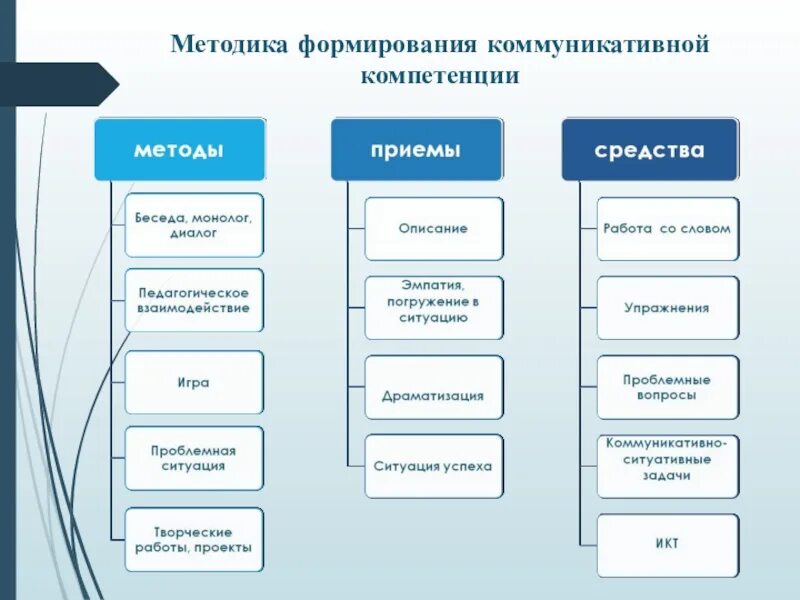 Методика формирования коммуникативной компетенции

методы

Беседа, монолог, диалог

Педагогическое взаимодействие

Игра

Проблемная ситуация

Творческие работы, проекты

приемы

Описание

Эмпатия, погружение в ситуацию

Драматизация

Ситуация успеха

средства

Работа со словом

Упражнения

Проблемные вопросы

Коммуникативно-ситуативные задачи

ИКТ